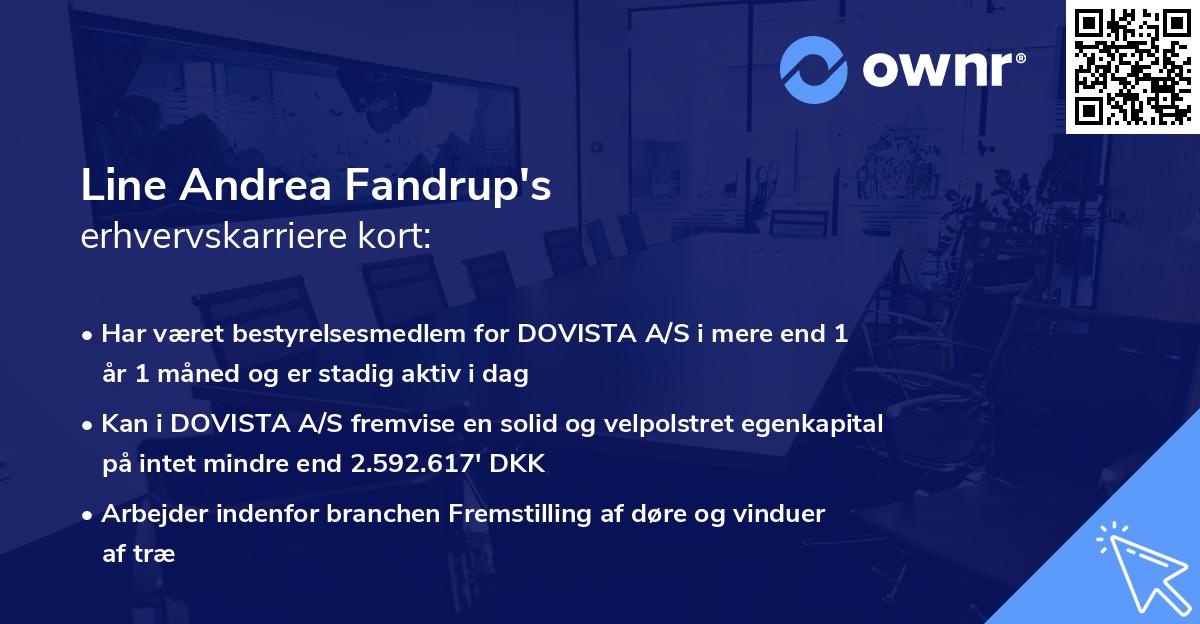 ownr®

Line Andrea Fandrup's
erhvervskarriere kort:

• Har været bestyrelsesmedlem for DOVISTA A/S i mere end 1 år 1 måned og er stadig aktiv i dag

• Kan i DOVISTA A/S fremvise en solid og velpolstret egenkapital på intet mindre end 2.592.617' DKK

• Arbejder indenfor branchen Fremstilling af døre og vinduer af træ